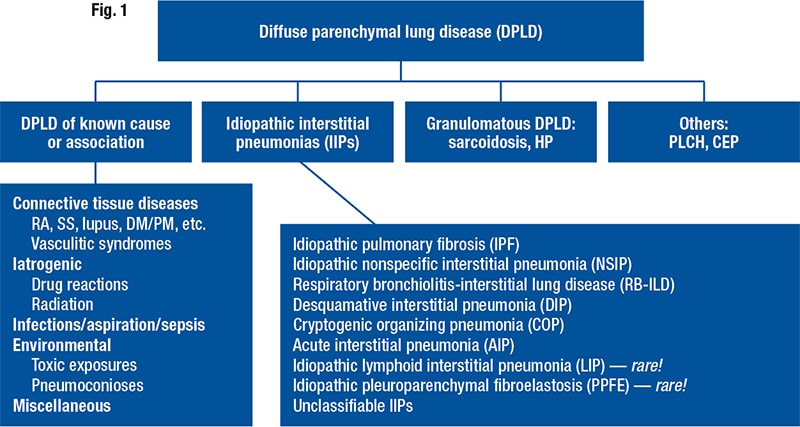 Fig. 1

Diffuse parenchymal lung disease (DPLD)

DPLD of known cause or association

Idiopathic interstitial pneumonias (IIPs)

Granulomatous DPLD: sarcoidosis, HP

Others: PLCH, CEP

Connective tissue diseases
RA, SS, lupus, DM/PM, etc.
Vasculitic syndromes
Iatrogenic
Drug reactions
Radiation
Infections/aspiration/sepsis
Environmental
Toxic exposures
Pneumoconioses
Miscellaneous

Idiopathic pulmonary fibrosis (IPF)
Idiopathic nonspecific interstitial pneumonia (NSIP)
Respiratory bronchiolitis-interstitial lung disease (RB-ILD)
Desquamative interstitial pneumonia (DIP)
Cryptogenic organizing pneumonia (COP)
Acute interstitial pneumonia (AIP)
Idiopathic lymphoid interstitial pneumonia (LIP) — rare!
Idiopathic pleuroparenchymal fibroelastosis (PPFE) — rare!
Unclassifiable IIPs